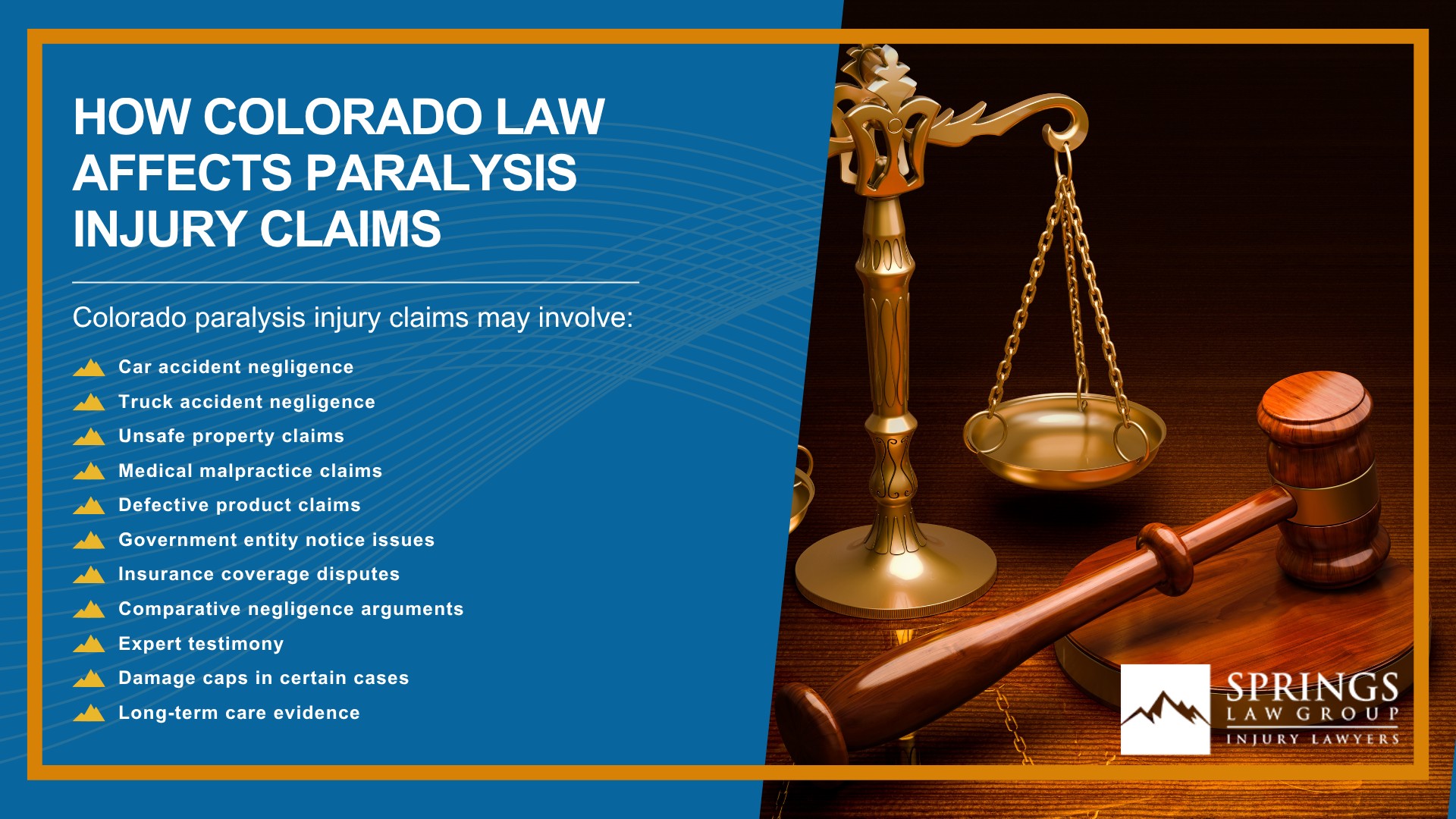 HOW COLORADO LAW AFFECTS PARALYSIS INJURY CLAIMS

Colorado paralysis injury claims may involve:

Car accident negligence
Truck accident negligence
Unsafe property claims
Medical malpractice claims
Defective product claims
Government entity notice issues
Insurance coverage disputes
Comparative negligence arguments
Expert testimony
Damage caps in certain cases
Long-term care evidence

SPRINGS LAW GROUP INJURY LAWYERS